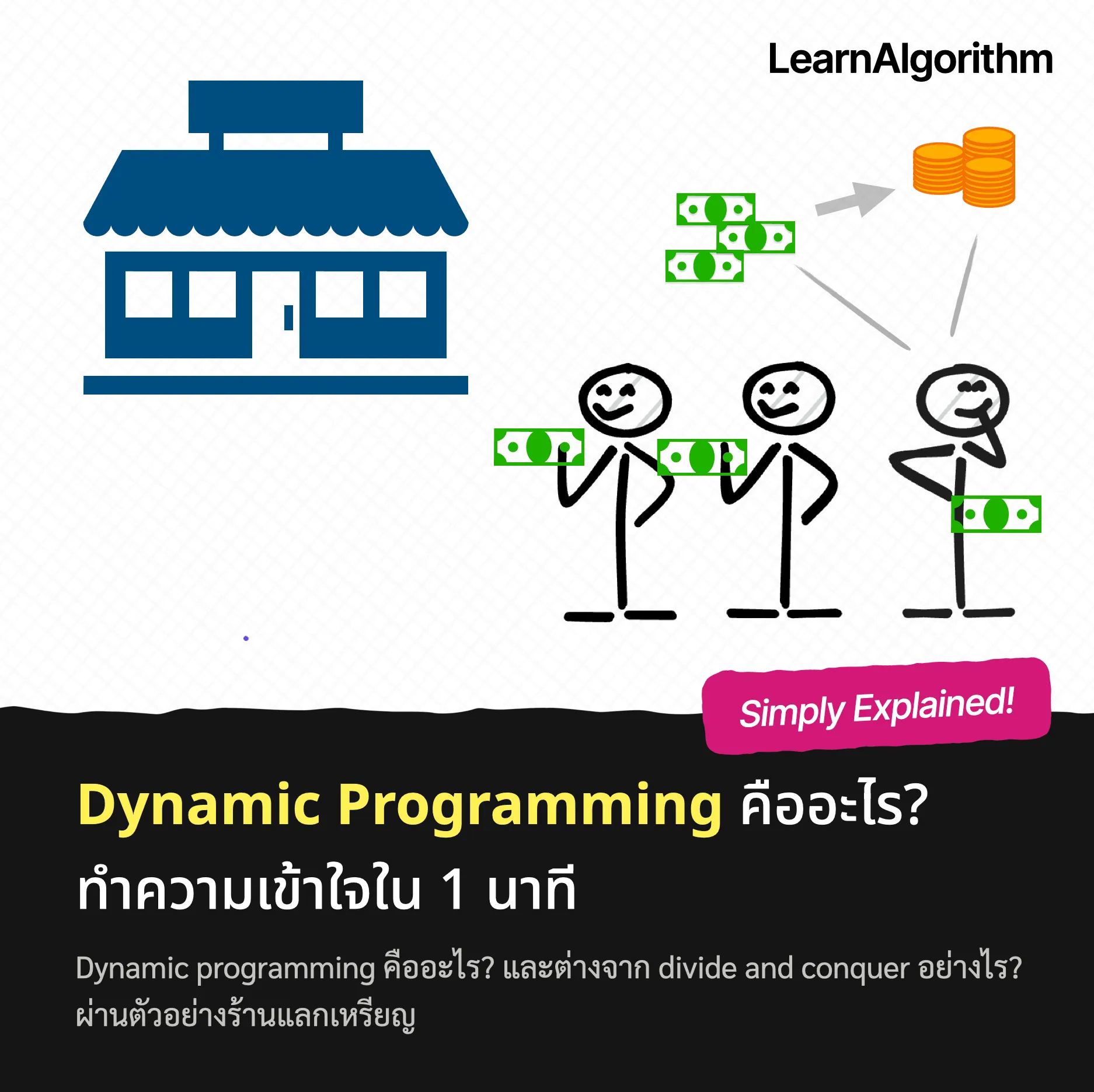 LearnAlgorithm

Simply Explained!

Dynamic Programming คืออะไร?
ทำความเข้าใจใน 1 นาที

Dynamic programming คืออะไร? และต่างจาก divide and conquer อย่างไร? ผ่านตัวอย่างร้านแลกเหรียญ